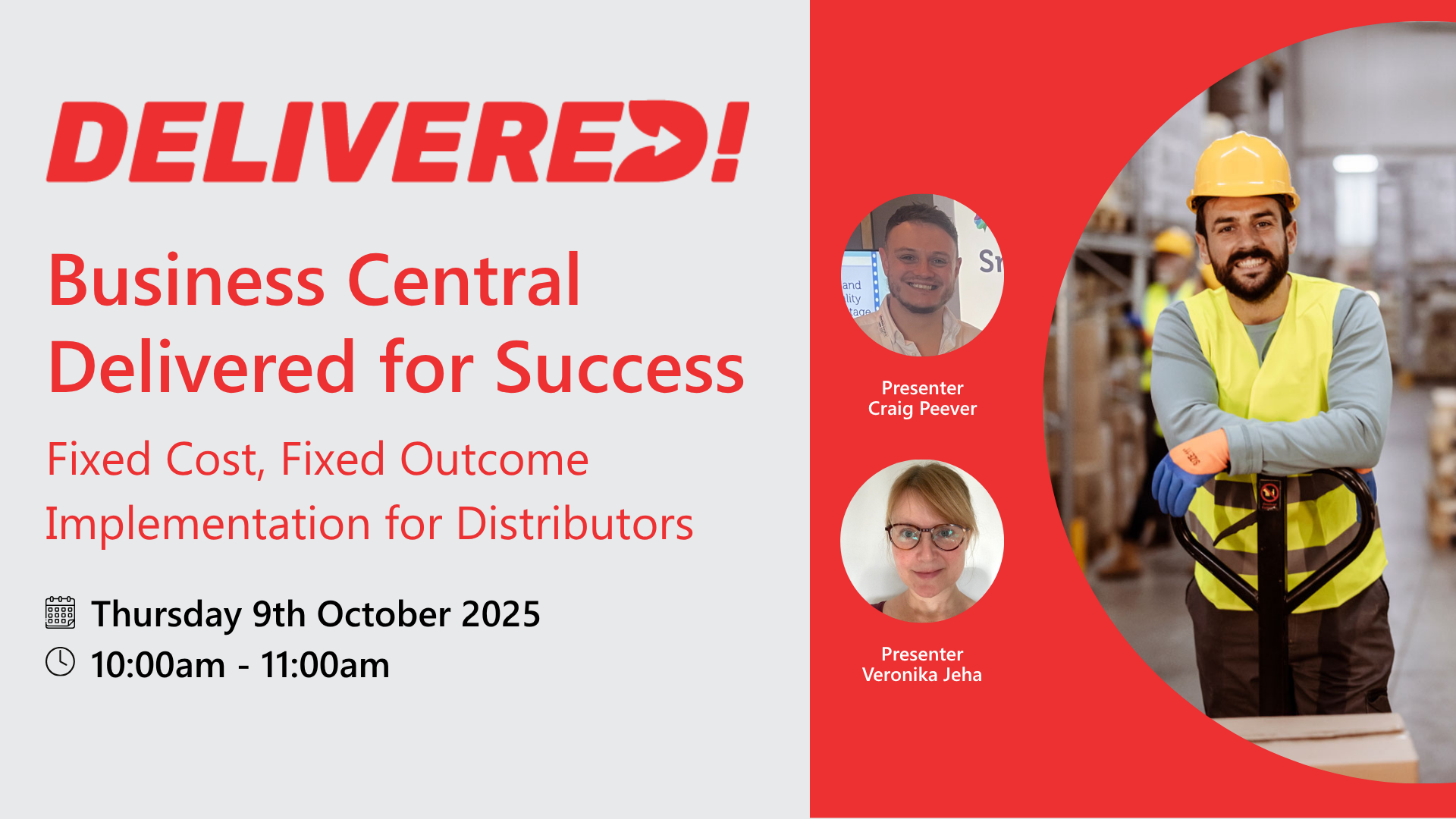 DELIVERED!

Business Central Delivered for Success

Fixed Cost, Fixed Outcome Implementation for Distributors

Thursday 9th October 2025

10:00am - 11:00am

Presenter
Craig Peever

Presenter
Veronika Jeha